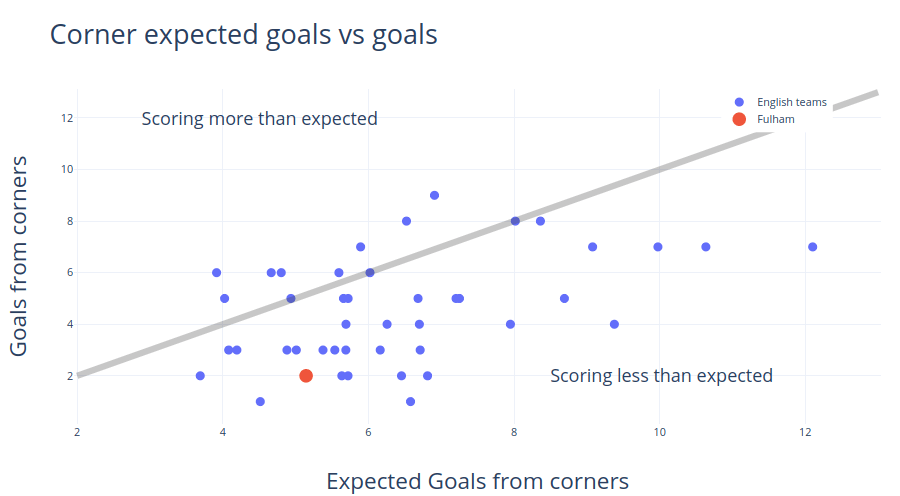 Corner expected goals vs goals

English teams
Fulham

Scoring more than expected

Scoring less than expected

Goals from corners

12
10
8
6
4
2

2
4
6
8
10
12

Expected Goals from corners